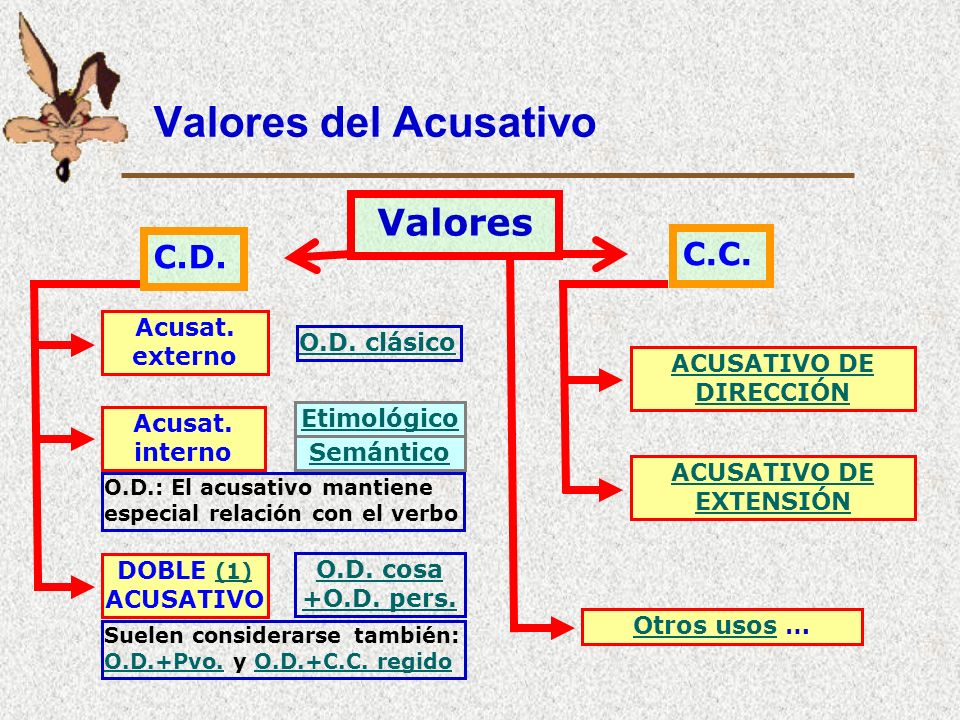 Valores del Acusativo

Valores

C.D.

C.C.

Acusat. externo

O.D. clásico

Acusat. interno

Etimológico

Semántico

O.D.: El acusativo mantiene especial relación con el verbo

DOBLE (1) ACUSATIVO

O.D. cosa +O.D. pers.

Suelen considerarse también: O.D.+Pvo. y O.D.+C.C. regido

ACUSATIVO DE DIRECCIÓN

ACUSATIVO DE EXTENSIÓN

Otros usos ...